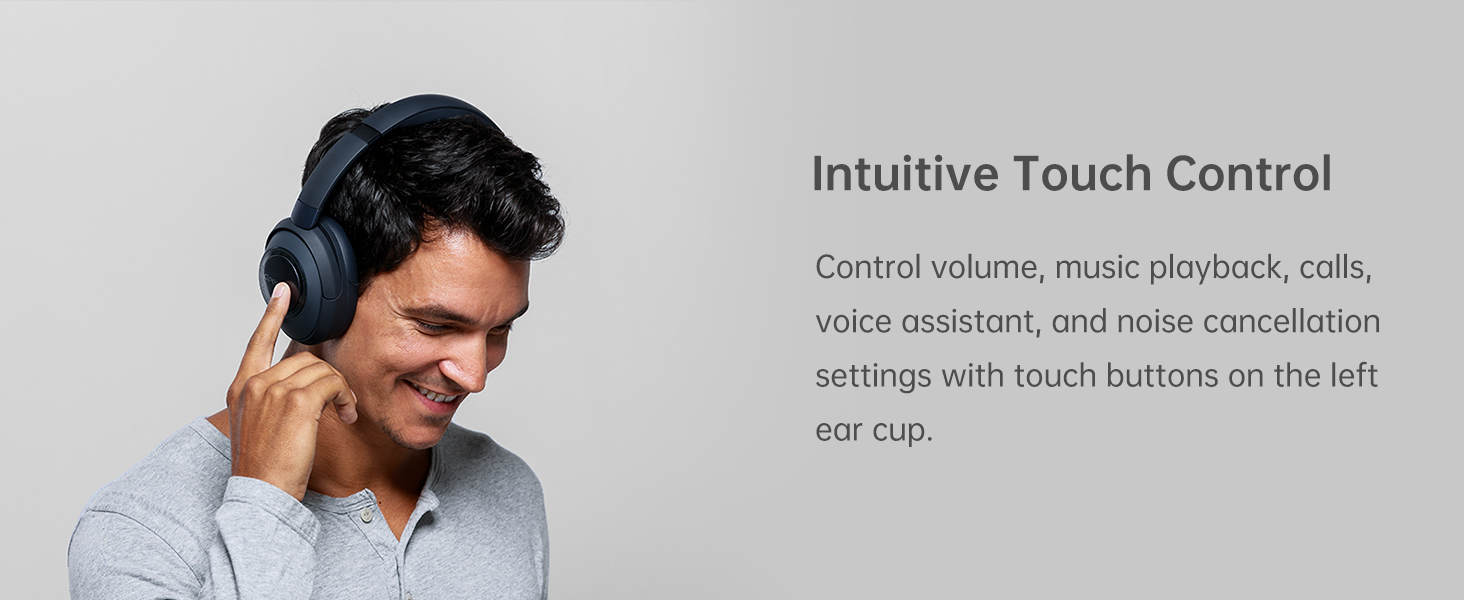 Intuitive Touch Control

Control volume, music playback, calls, voice assistant, and noise cancellation settings with touch buttons on the left ear cup.